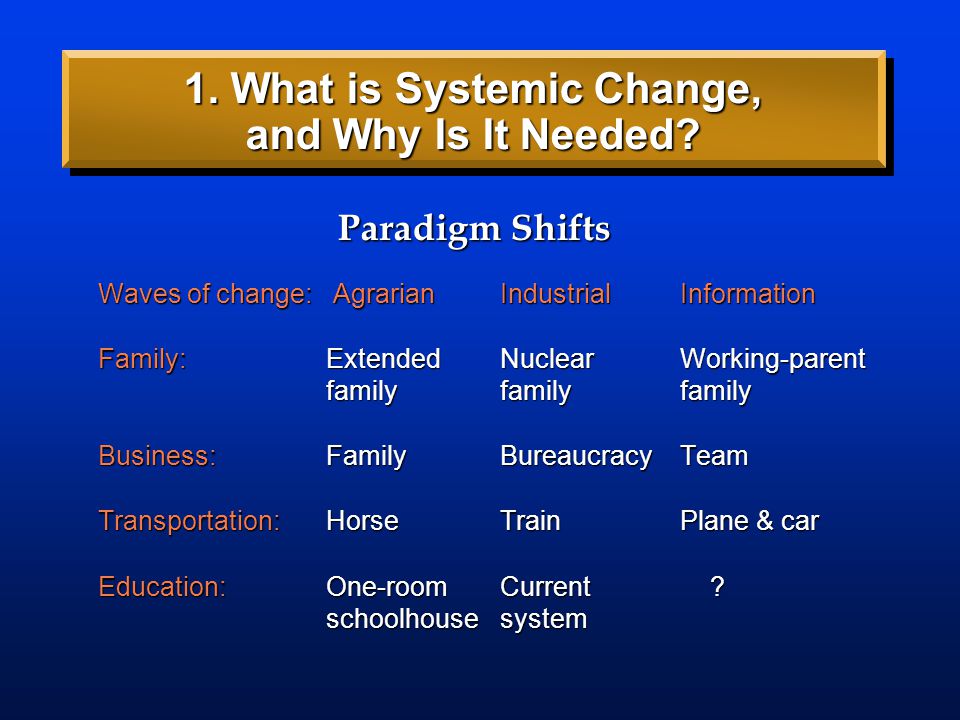 1. What is Systemic Change, and Why Is It Needed?

Paradigm Shifts

| Waves of change: | Agrarian | Industrial | Information |
|---|---|---|---|
| Family: | Extended family | Nuclear family | Working-parent family |
| Business: | Family | Bureaucracy | Team |
| Transportation: | Horse | Train | Plane & car |
| Education: | One-room schoolhouse | Current system | ? |